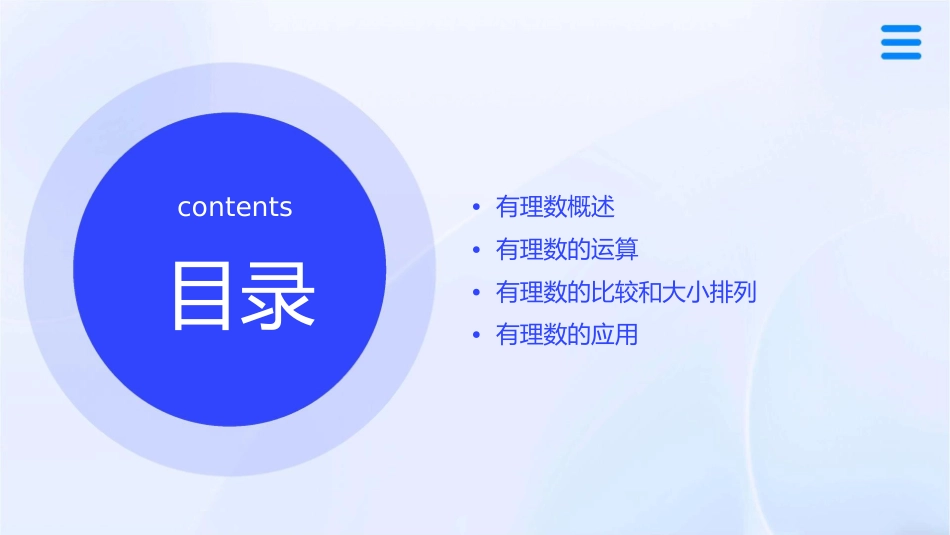 contents

目录

• 有理数概述
• 有理数的运算
• 有理数的比较和大小排列
• 有理数的应用